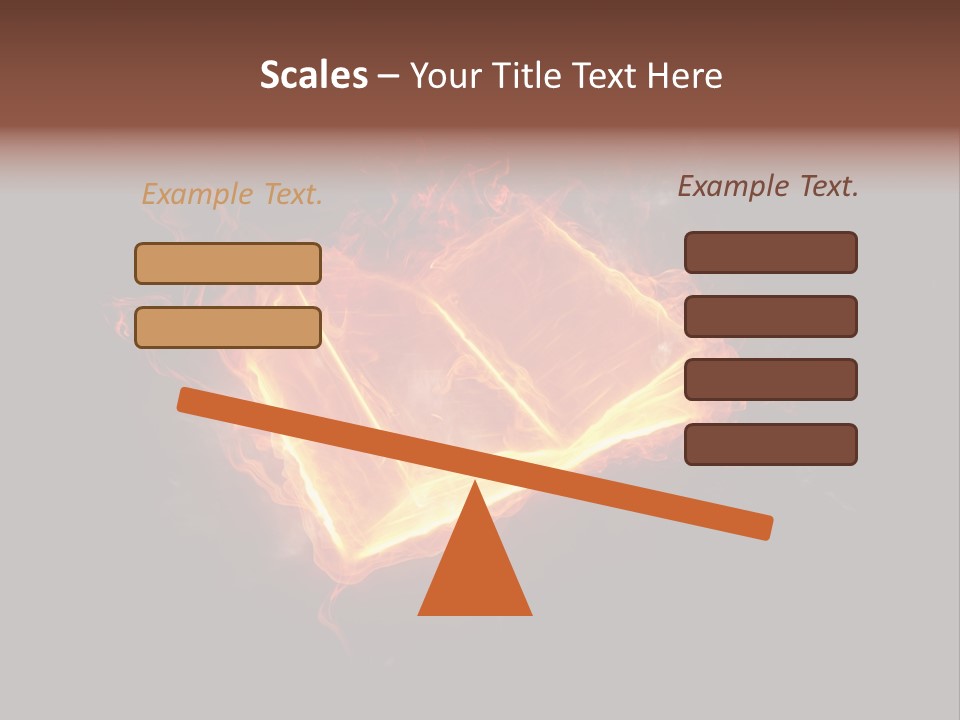 Scales – Your Title Text Here

Example Text.

Example Text.